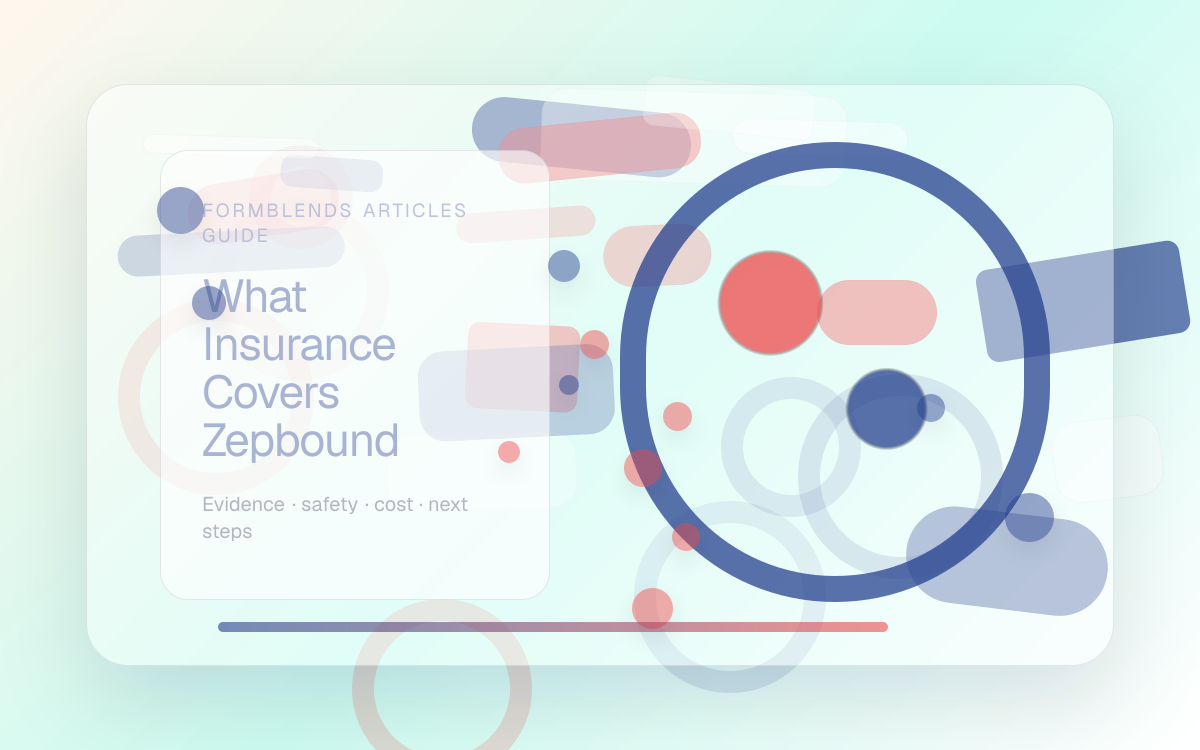 FORMBLENDS ARTICLES GUIDE

What Insurance Covers Zepbound

Evidence · safety · cost · next steps